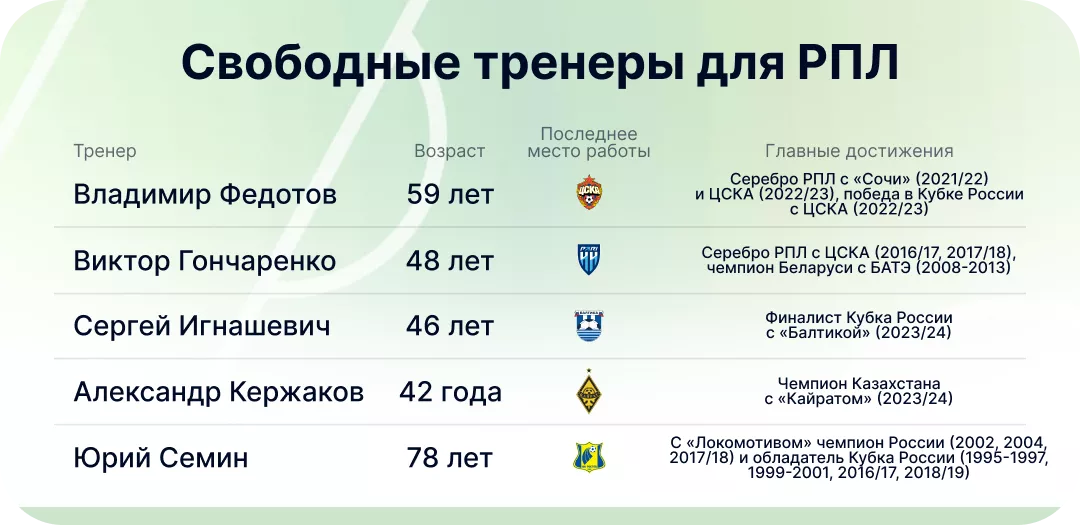 Свободные тренеры для РПЛ

| Тренер | Возраст | Последнее место работы | Главные достижения |
|---|---|---|---|
| Владимир Федотов | 59 лет | ЦСКА | Серебро РПЛ с «Сочи» (2021/22) и ЦСКА (2022/23), победа в Кубке России с ЦСКА (2022/23) |
| Виктор Гончаренко | 48 лет | | Серебро РПЛ с ЦСКА (2016/17, 2017/18), чемпион Беларуси с БАТЭ (2008-2013) |
| Сергей Игнашевич | 46 лет | БАЛТИКА | Финалист Кубка России с «Балтикой» (2023/24) |
| Александр Кержаков | 42 года | | Чемпион Казахстана с «Кайратом» (2023/24) |
| Юрий Семин | 78 лет | | С «Локомотивом» чемпион России (2002, 2004, 2017/18) и обладатель Кубка России (1995-1997, 1999-2001, 2016/17, 2018/19) |